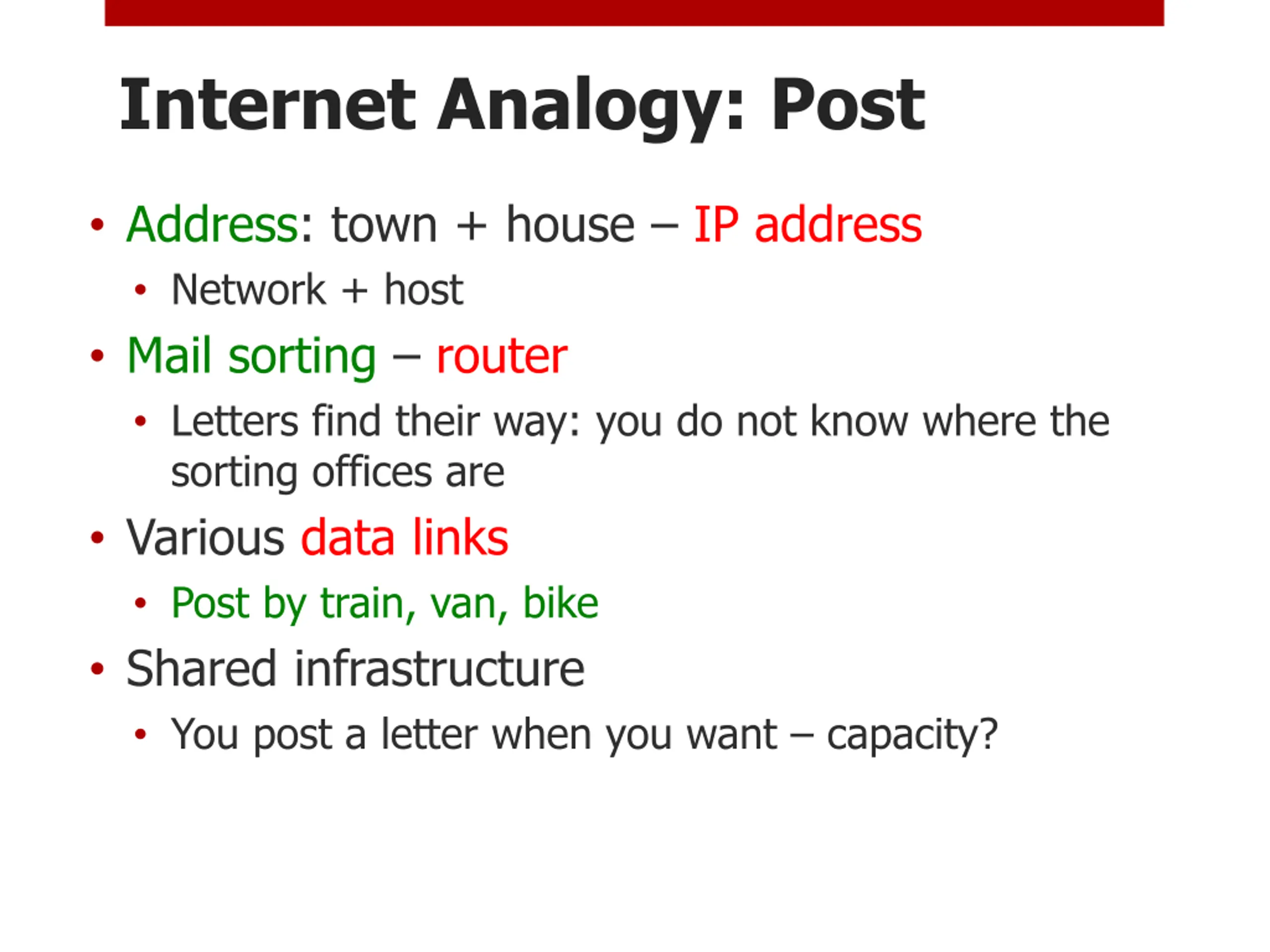 Internet Analogy: Post

• Address: town + house – IP address
  • Network + host
• Mail sorting – router
  • Letters find their way: you do not know where the sorting offices are
• Various data links
  • Post by train, van, bike
• Shared infrastructure
  • You post a letter when you want – capacity?